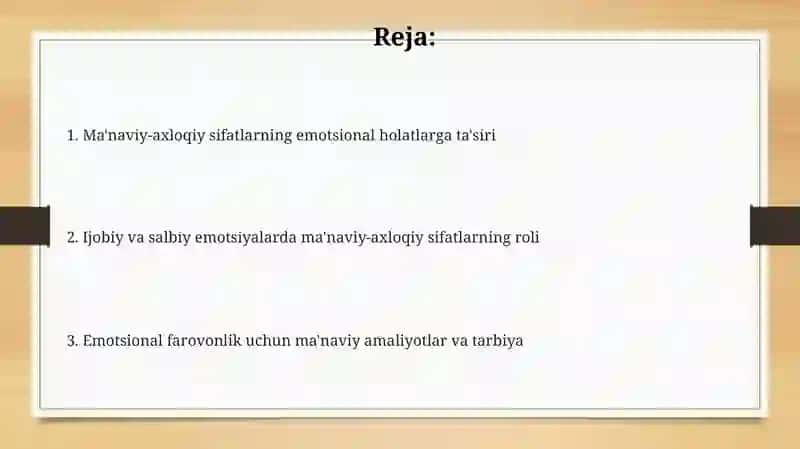 Reja:

1. Ma'naviy-axloqiy sifatlarning emotsional holatlarga ta'siri

2. Ijobiy va salbiy emotsiyalarda ma'naviy-axloqiy sifatlarning roli

3. Emotsional farovonlik uchun ma'naviy amaliyotlar va tarbiya